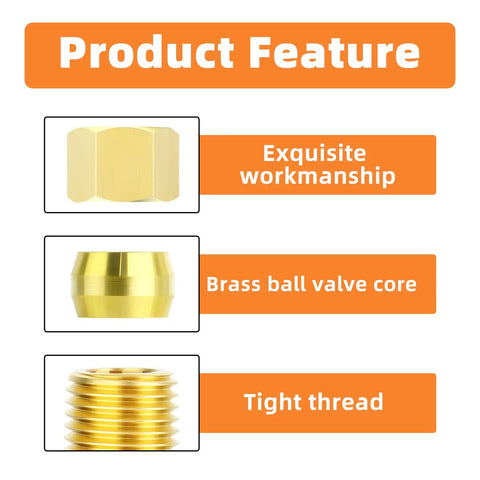 Product Feature

Exquisite workmanship

Brass ball valve core

Tight thread